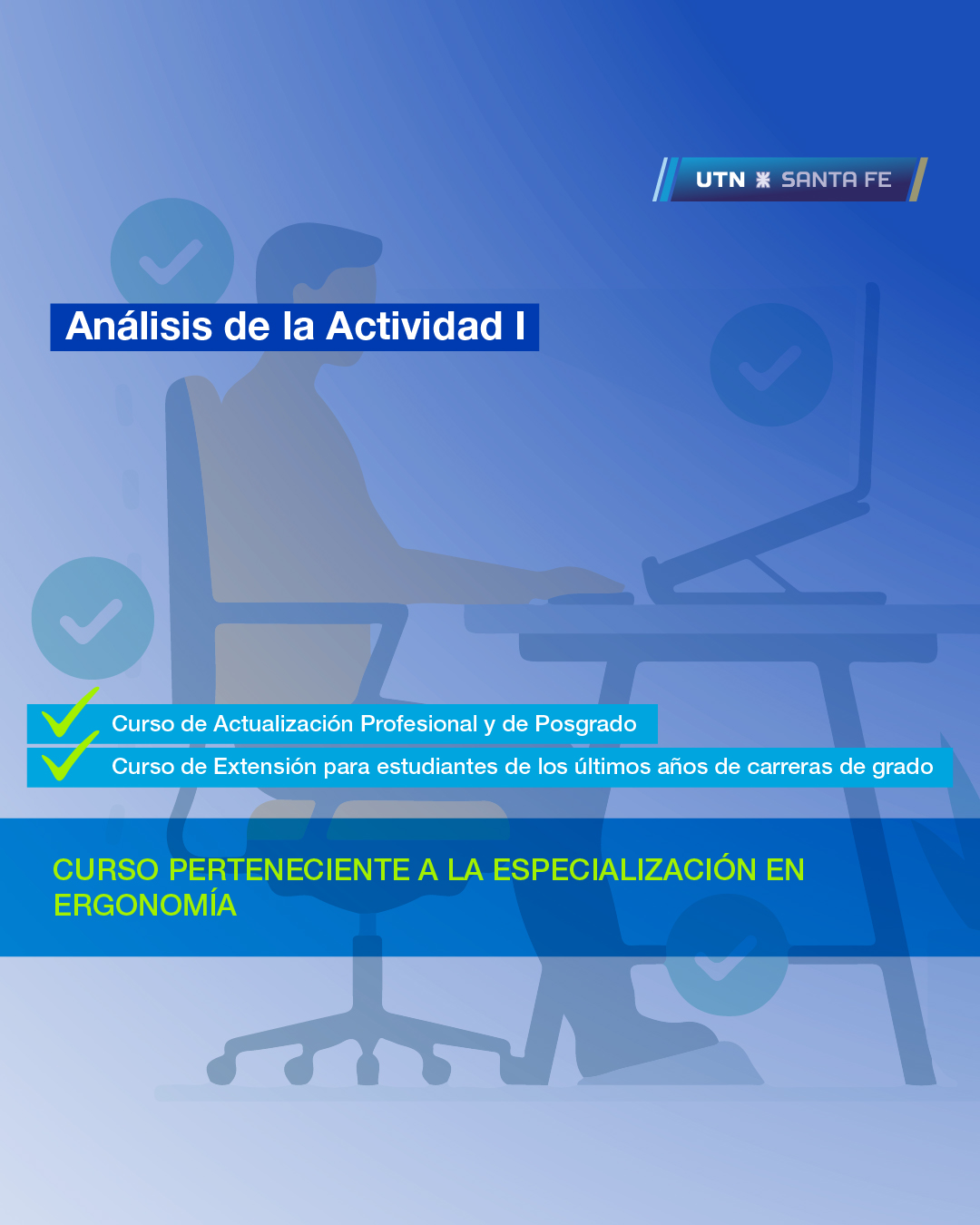 UTN SANTA FE

Análisis de la Actividad I

Curso de Actualización Profesional y de Posgrado

Curso de Extensión para estudiantes de los últimos años de carreras de grado

CURSO PERTENECIENTE A LA ESPECIALIZACIÓN EN ERGONOMÍA